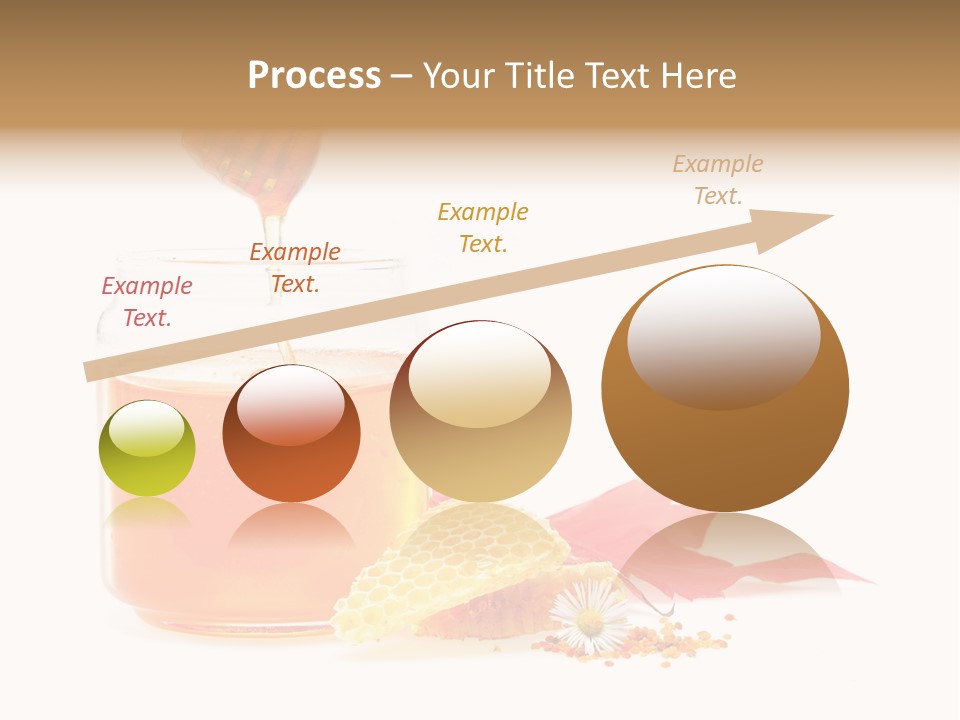 Process – Your Title Text Here

Example Text.

Example Text.

Example Text.

Example Text.